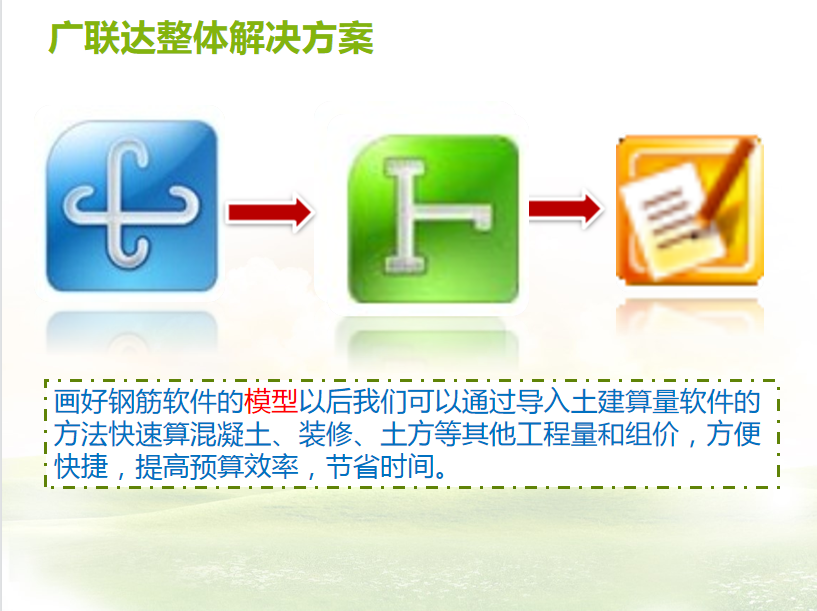 广联达整体解决方案

画好钢筋软件的模型以后我们可以通过导入土建算量软件的方法快速算混凝土、装修、土方等其他工程量和组价，方便快捷，提高预算效率，节省时间。